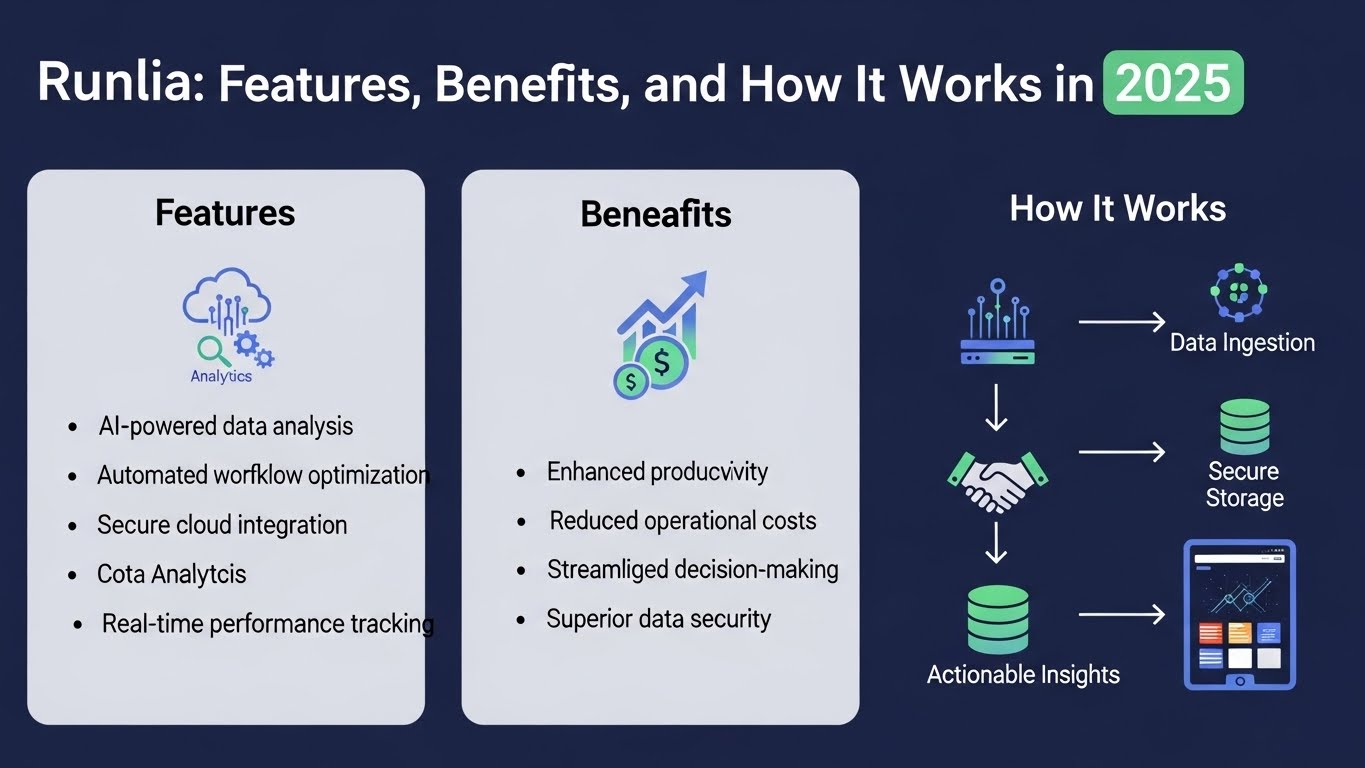 Runlia: Features, Benefits, and How It Works in 2025

Features

Analytics

- AI-powered data analysis
- Automated worfklow optimization
- Secure cloud integration
- Cota Analytcis
- Real-time performance tracking

Beneafits

- Enhanced producvivity
- Reduced operational costs
- Streamliged decision-making
- Superior data security

How It Works

Data Ingestion

Secure Storage

Actionable Insights